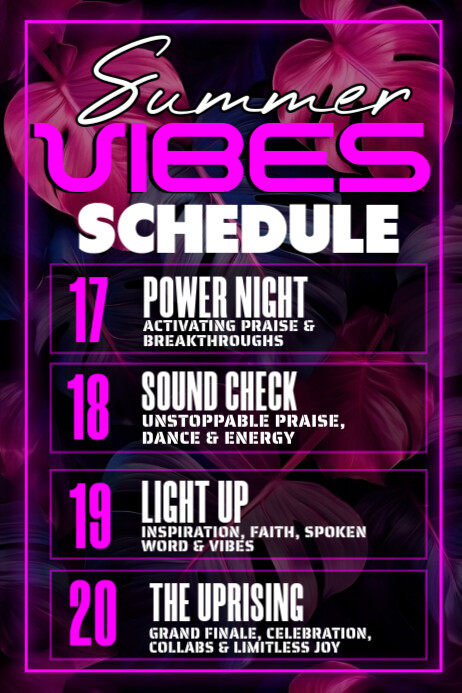 Summer
VIBES
SCHEDULE

17
POWER NIGHT
ACTIVATING PRAISE & BREAKTHROUGHS

18
SOUND CHECK
UNSTOPPABLE PRAISE, DANCE & ENERGY

19
LIGHT UP
INSPIRATION, FAITH, SPOKEN WORD & VIBES

20
THE UPRISING
GRAND FINALE, CELEBRATION, COLLABS & LIMITLESS JOY